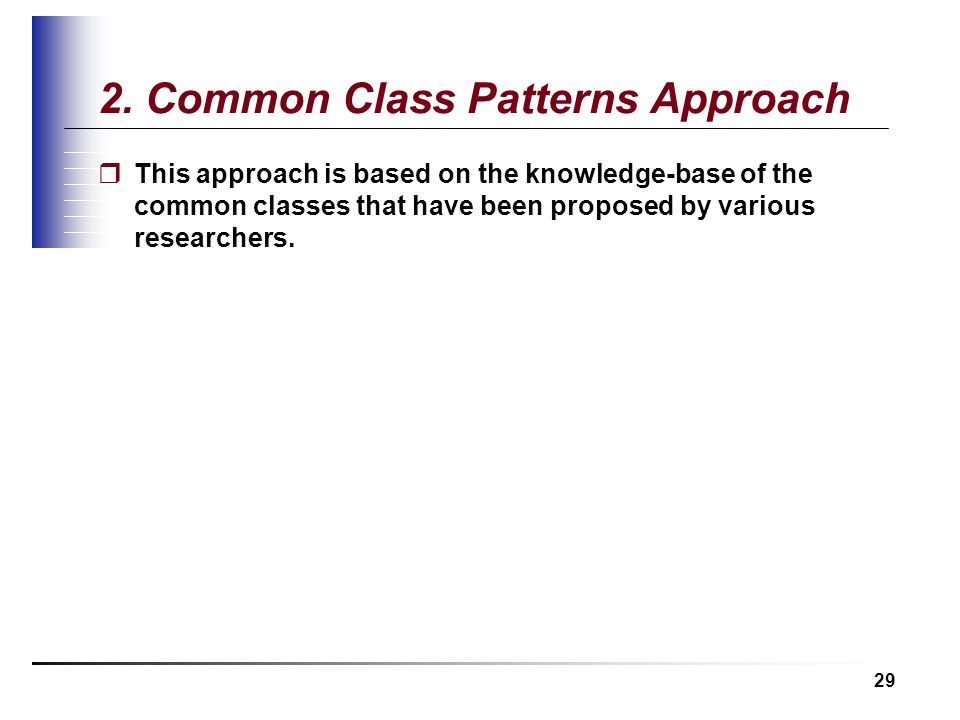 2. Common Class Patterns Approach

❒ This approach is based on the knowledge-base of the common classes that have been proposed by various researchers.

29